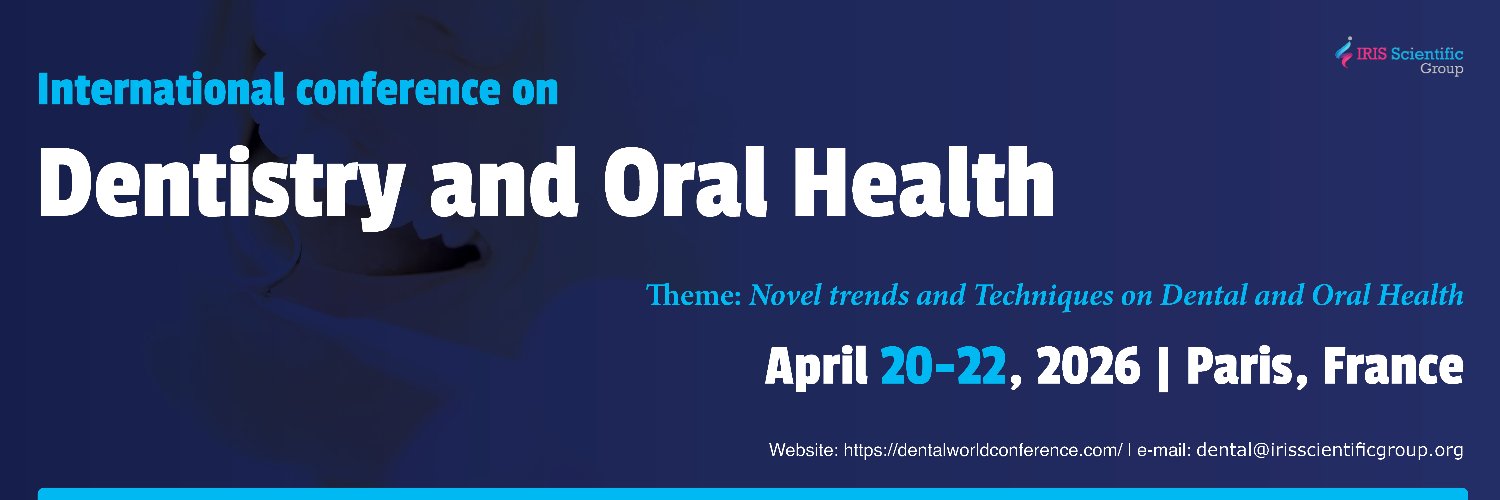 IRIS Scientific Group

International conference on

Dentistry and Oral Health

Theme: Novel trends and Techniques on Dental and Oral Health

April 20-22, 2026 | Paris, France

Website: https://dentalworldconference.com/ | e-mail: dental@irisscientificgroup.org